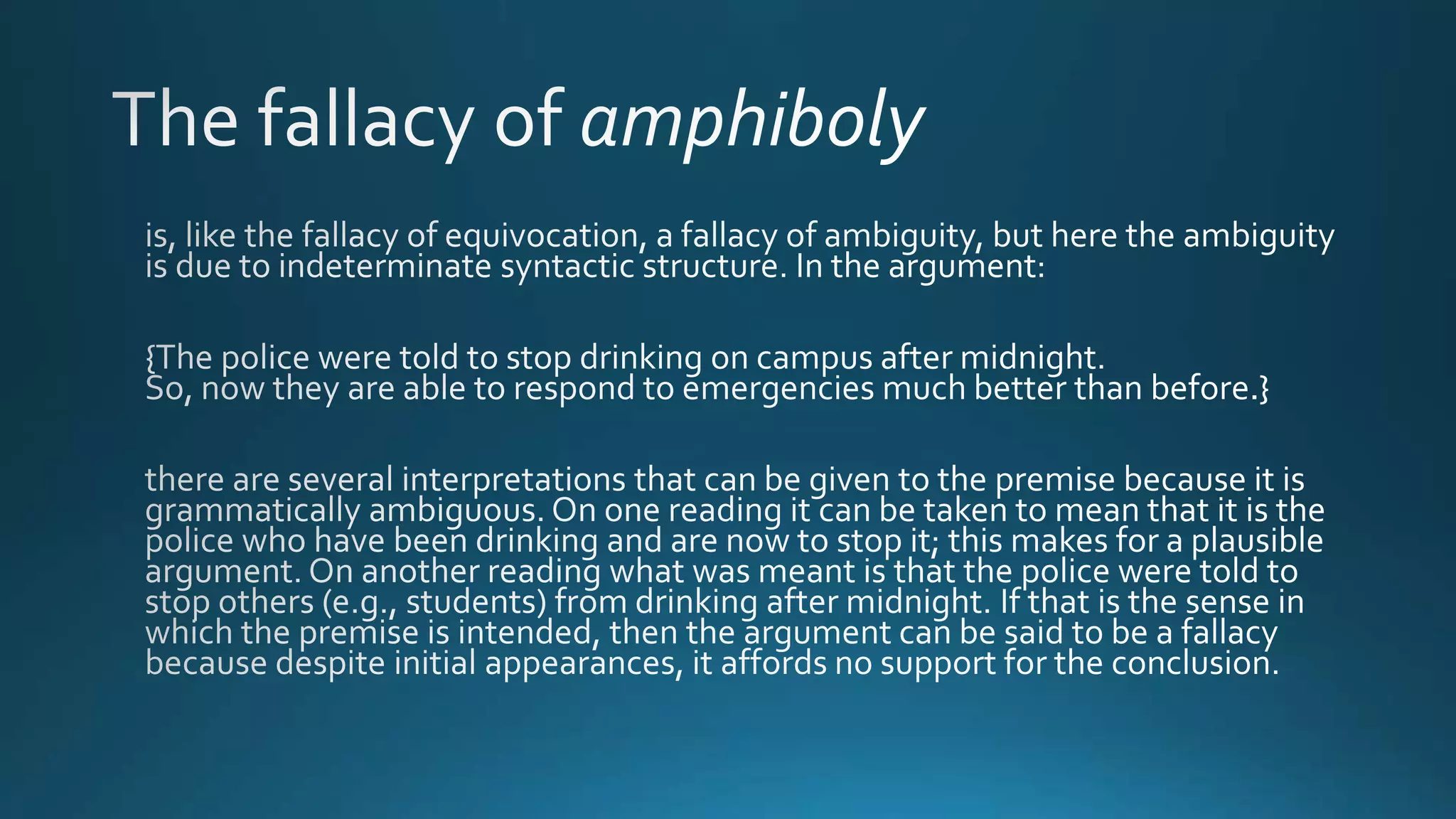 The fallacy of amphiboly

is, like the fallacy of equivocation, a fallacy of ambiguity, but here the ambiguity is due to indeterminate syntactic structure. In the argument:

{The police were told to stop drinking on campus after midnight.
So, now they are able to respond to emergencies much better than before.}

there are several interpretations that can be given to the premise because it is grammatically ambiguous. On one reading it can be taken to mean that it is the police who have been drinking and are now to stop it; this makes for a plausible argument. On another reading what was meant is that the police were told to stop others (e.g., students) from drinking after midnight. If that is the sense in which the premise is intended, then the argument can be said to be a fallacy because despite initial appearances, it affords no support for the conclusion.